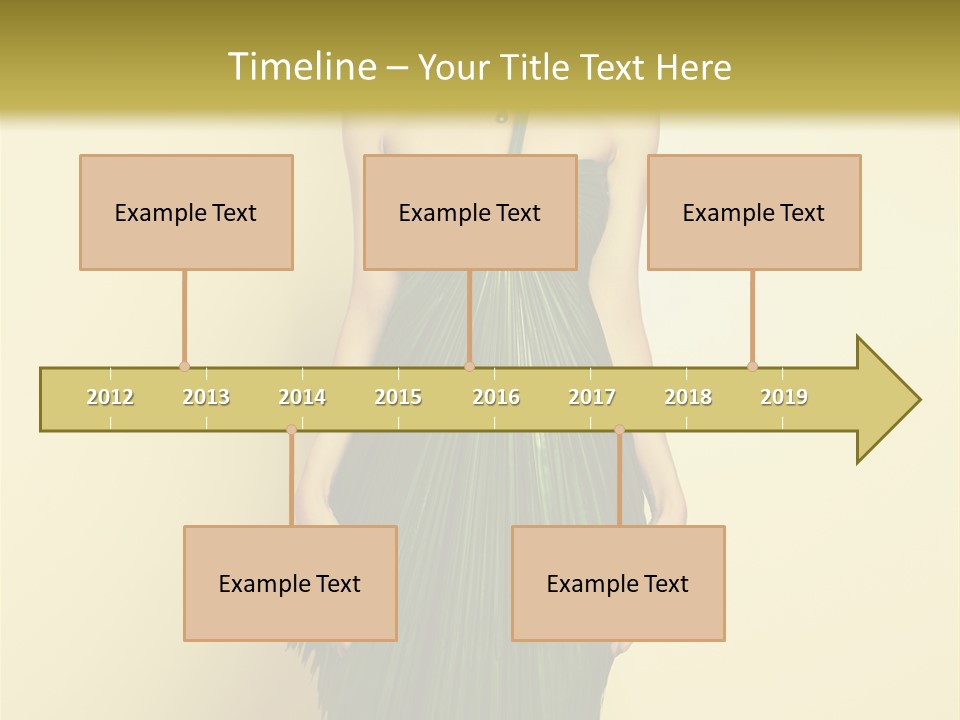 Timeline – Your Title Text Here

Example Text

Example Text

Example Text

2012 2013 2014 2015 2016 2017 2018 2019

Example Text

Example Text